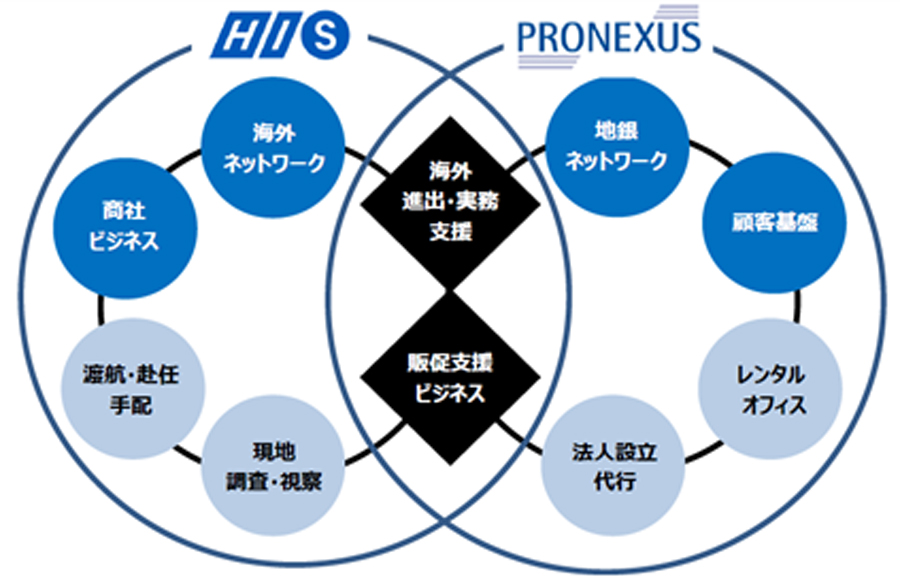 HIS

PRONEXUS

海外
ネットワーク

商社
ビジネス

渡航・赴任
手配

現地
調査・視察

海外
進出・実務
支援

販促支援
ビジネス

地銀
ネットワーク

顧客基盤

レンタル
オフィス

法人設立
代行